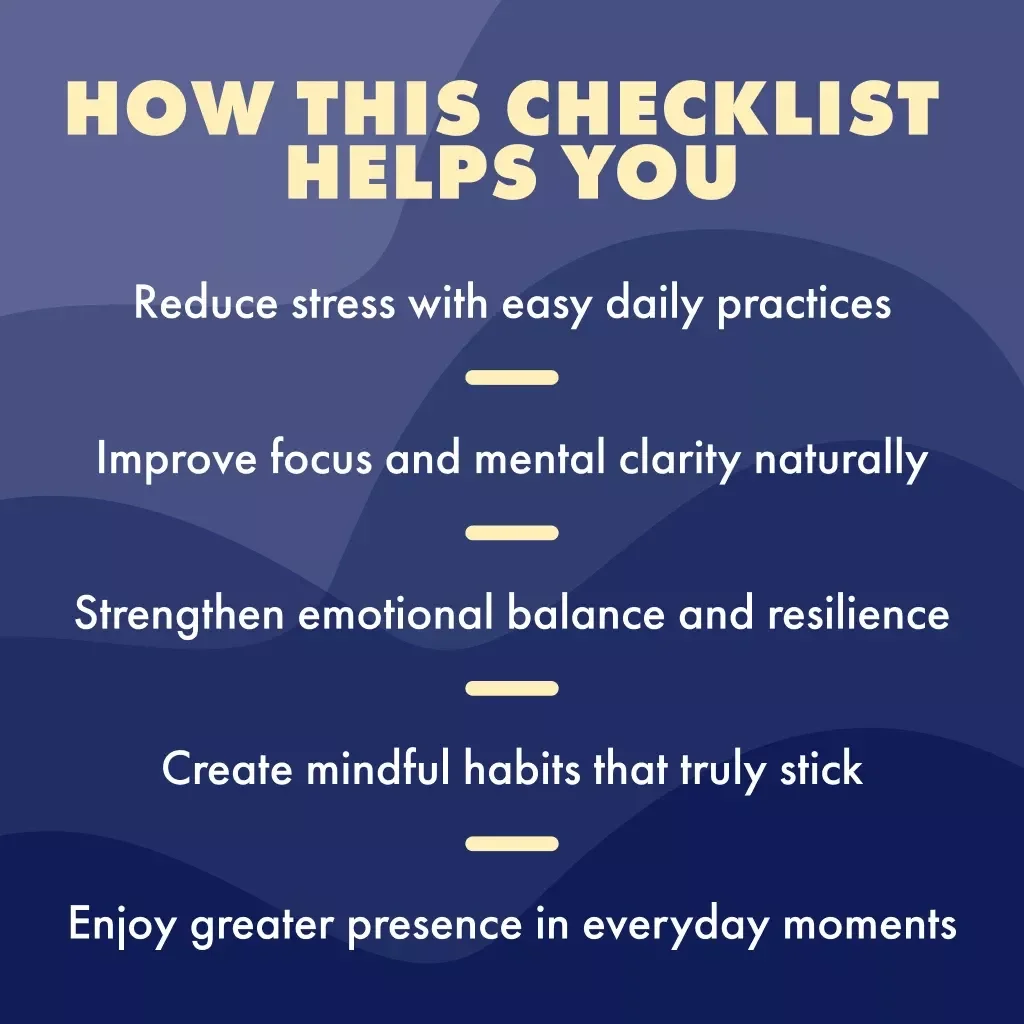 HOW THIS CHECKLIST HELPS YOU

Reduce stress with easy daily practices

Improve focus and mental clarity naturally

Strengthen emotional balance and resilience

Create mindful habits that truly stick

Enjoy greater presence in everyday moments